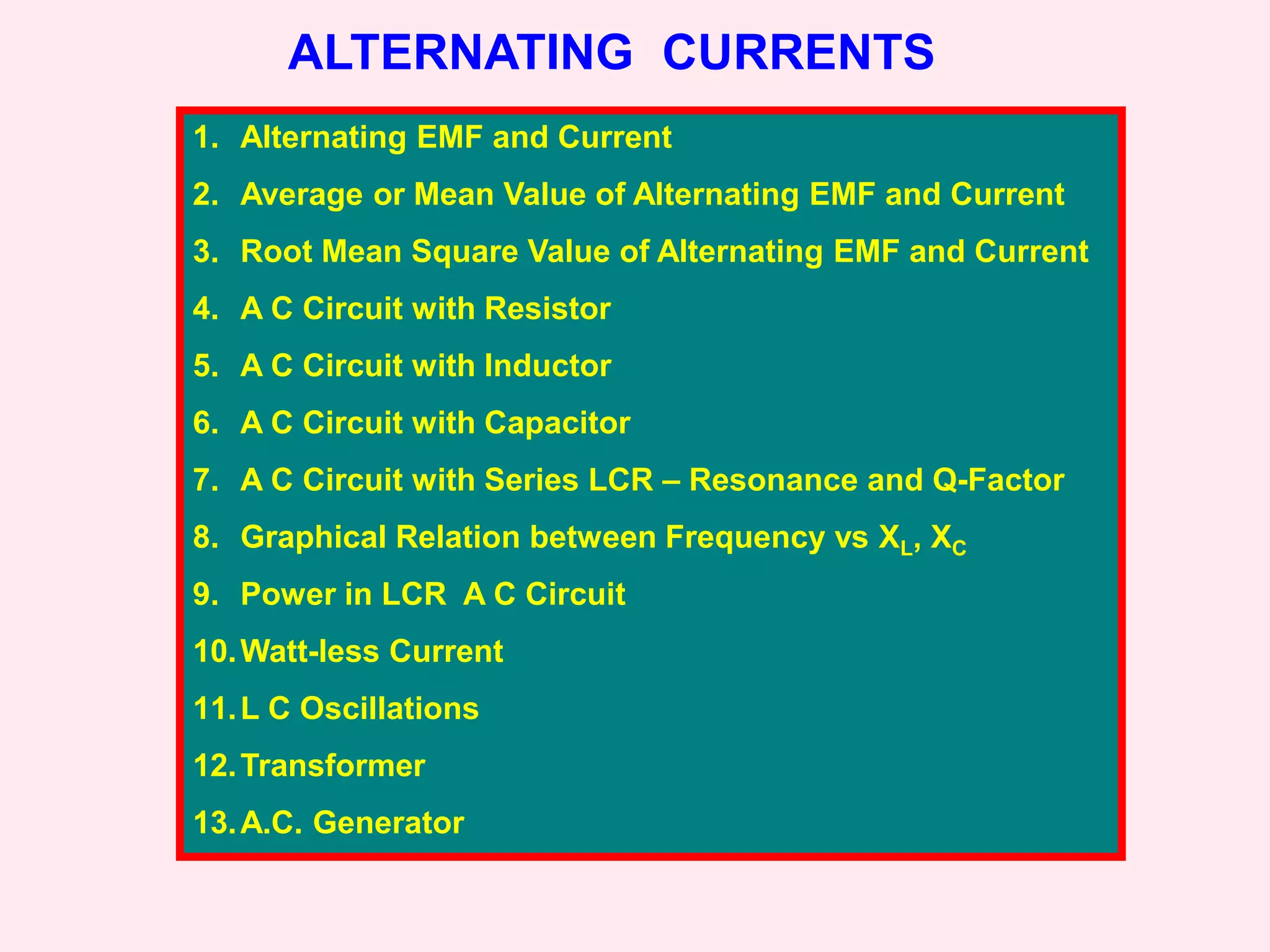 ALTERNATING CURRENTS

1. Alternating EMF and Current
2. Average or Mean Value of Alternating EMF and Current
3. Root Mean Square Value of Alternating EMF and Current
4. A C Circuit with Resistor
5. A C Circuit with Inductor
6. A C Circuit with Capacitor
7. A C Circuit with Series LCR – Resonance and Q-Factor
8. Graphical Relation between Frequency vs $X_L$, $X_C$
9. Power in LCR A C Circuit
10. Watt-less Current
11. L C Oscillations
12. Transformer
13. A.C. Generator